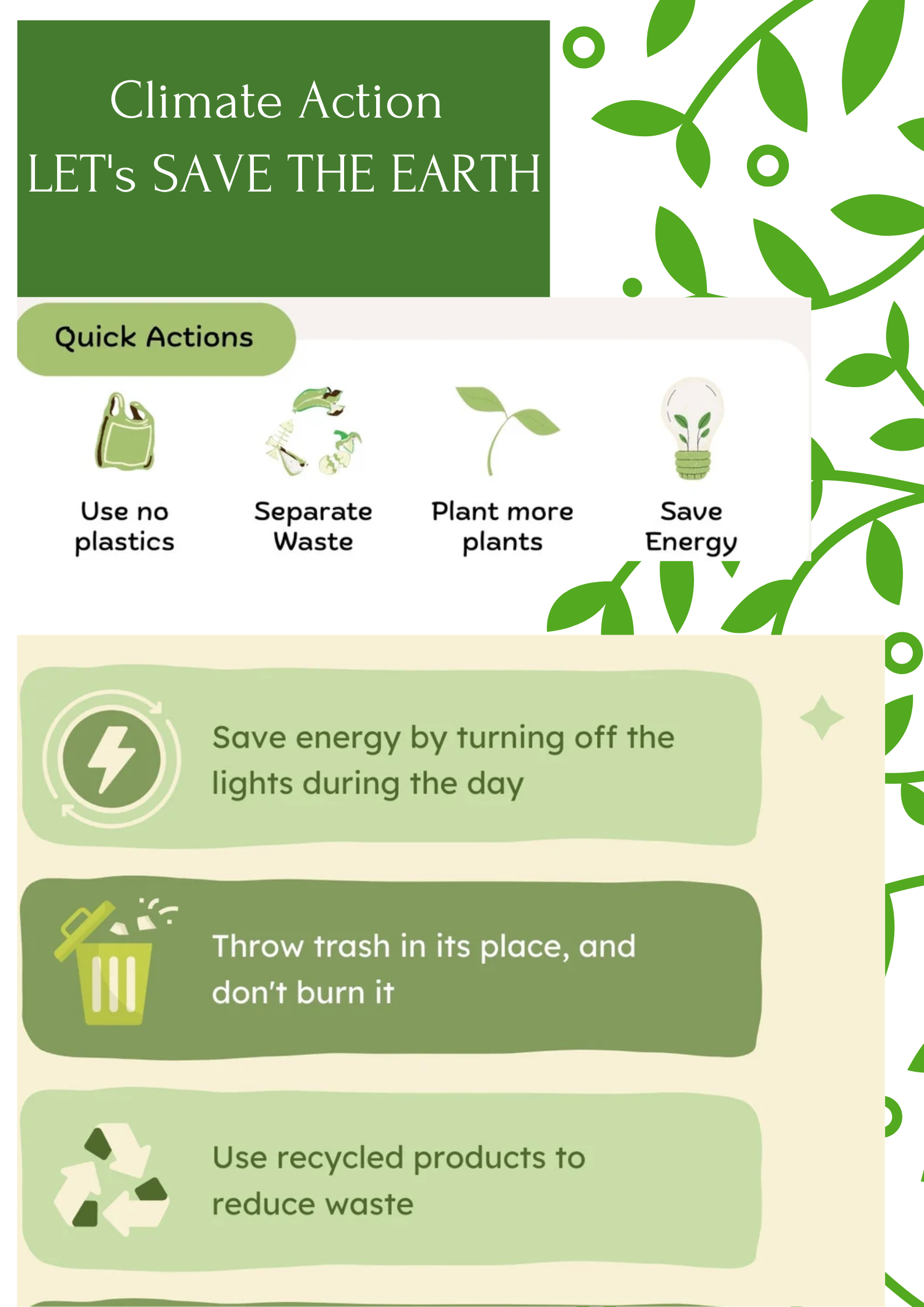 Climate Action
LET's SAVE THE EARTH

Quick Actions

Use no plastics

Separate Waste

Plant more plants

Save Energy

Save energy by turning off the lights during the day

Throw trash in its place, and don't burn it

Use recycled products to reduce waste